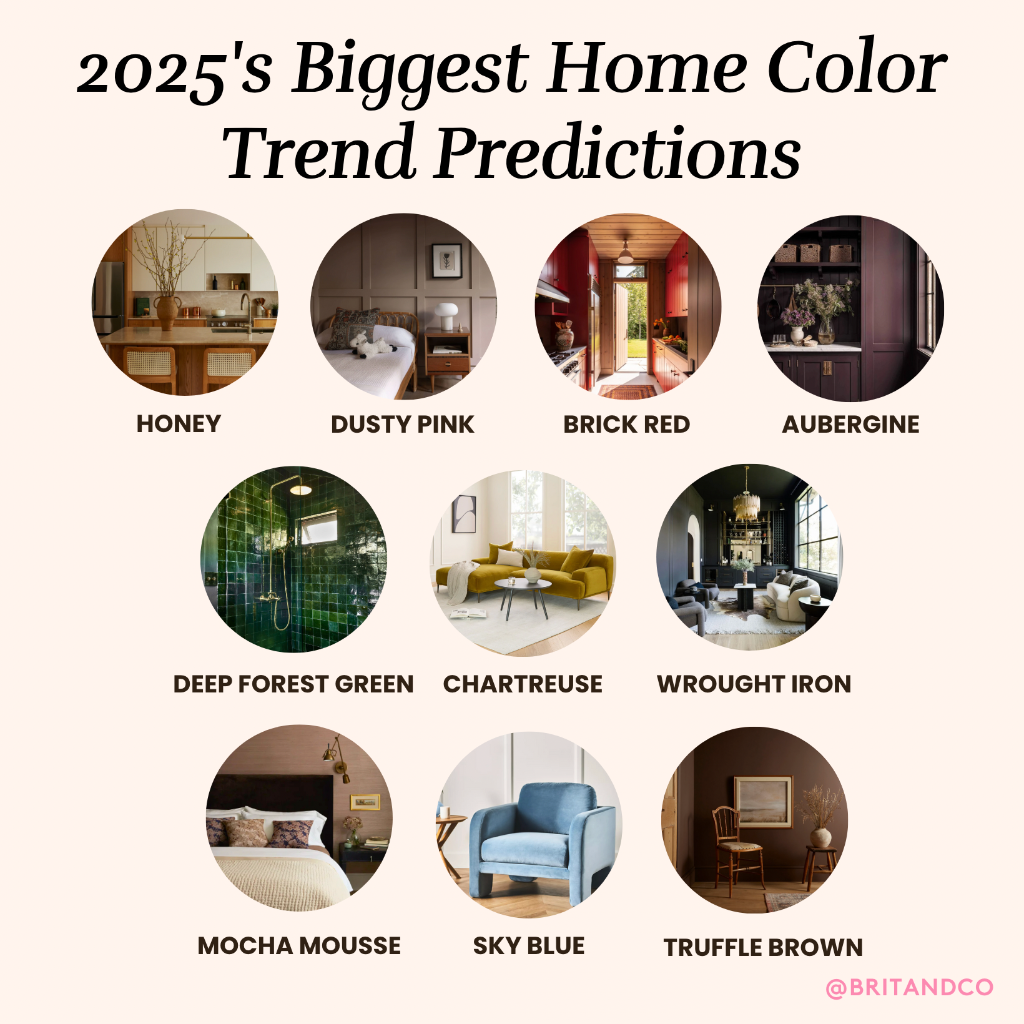 2025's Biggest Home Color Trend Predictions

HONEY

DUSTY PINK

BRICK RED

AUBERGINE

DEEP FOREST GREEN

CHARTREUSE

WROUGHT IRON

MOCHA MOUSSE

SKY BLUE

TRUFFLE BROWN

@BRITANDCO